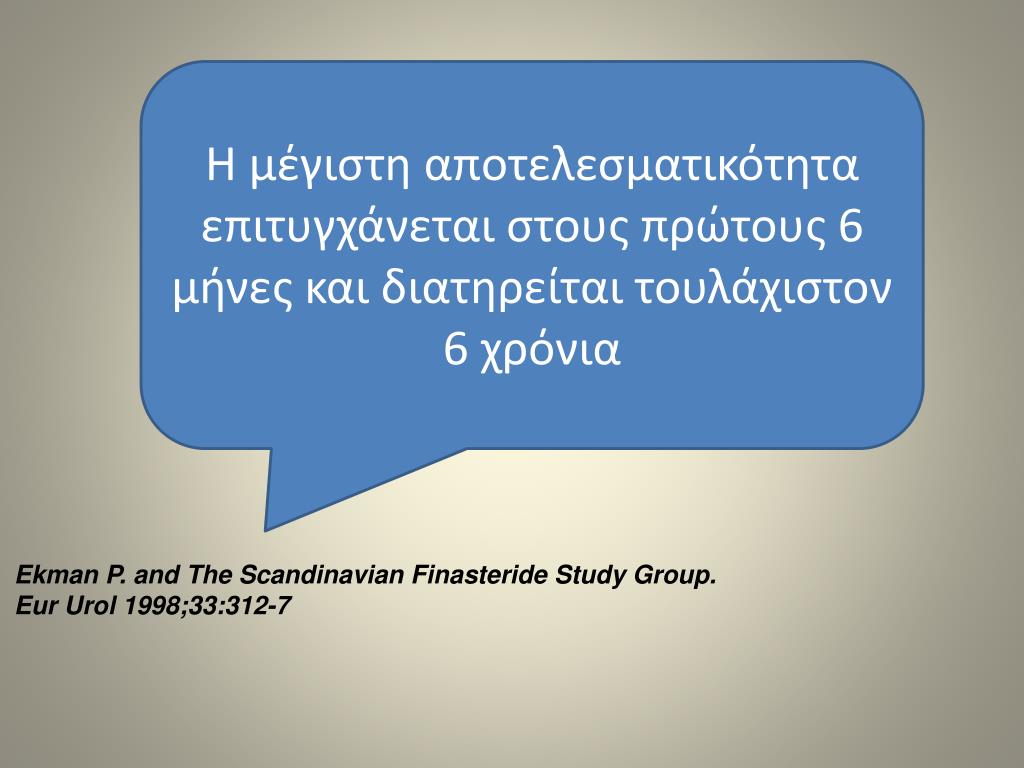 Η μέγιστη αποτελεσματικότητα επιτυγχάνεται στους πρώτους 6 μήνες και διατηρείται τουλάχιστον 6 χρόνια

Ekman P. and The Scandinavian Finasteride Study Group.
Eur Urol 1998;33:312-7